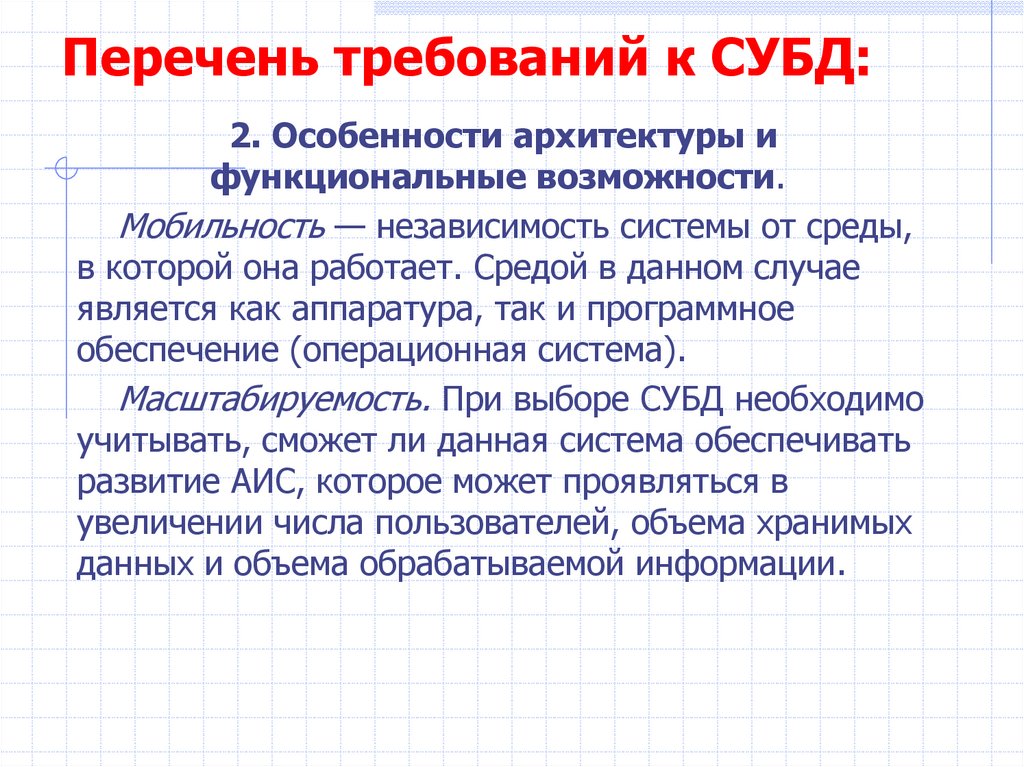 Перечень требований к СУБД:

2. Особенности архитектуры и функциональные возможности.

Мобильность — независимость системы от среды, в которой она работает. Средой в данном случае является как аппаратура, так и программное обеспечение (операционная система).

Масштабируемость. При выборе СУБД необходимо учитывать, сможет ли данная система обеспечивать развитие АИС, которое может проявляться в увеличении числа пользователей, объема хранимых данных и объема обрабатываемой информации.